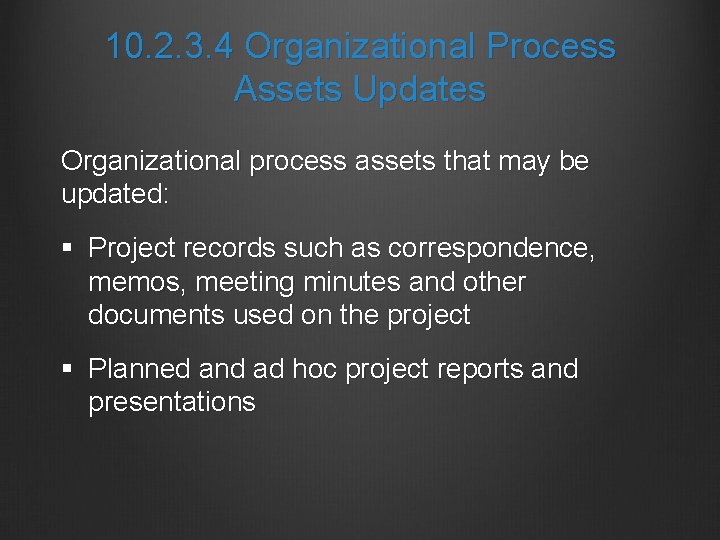 10.2.3.4 Organizational Process Assets Updates

Organizational process assets that may be updated:

▪ Project records such as correspondence, memos, meeting minutes and other documents used on the project

▪ Planned and ad hoc project reports and presentations